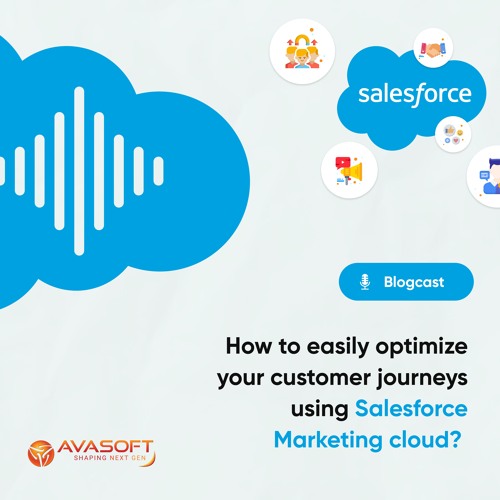 salesforce

Blogcast

How to easily optimize your customer journeys using Salesforce Marketing cloud?

AVASOFT
SHAPING NEXT GEN